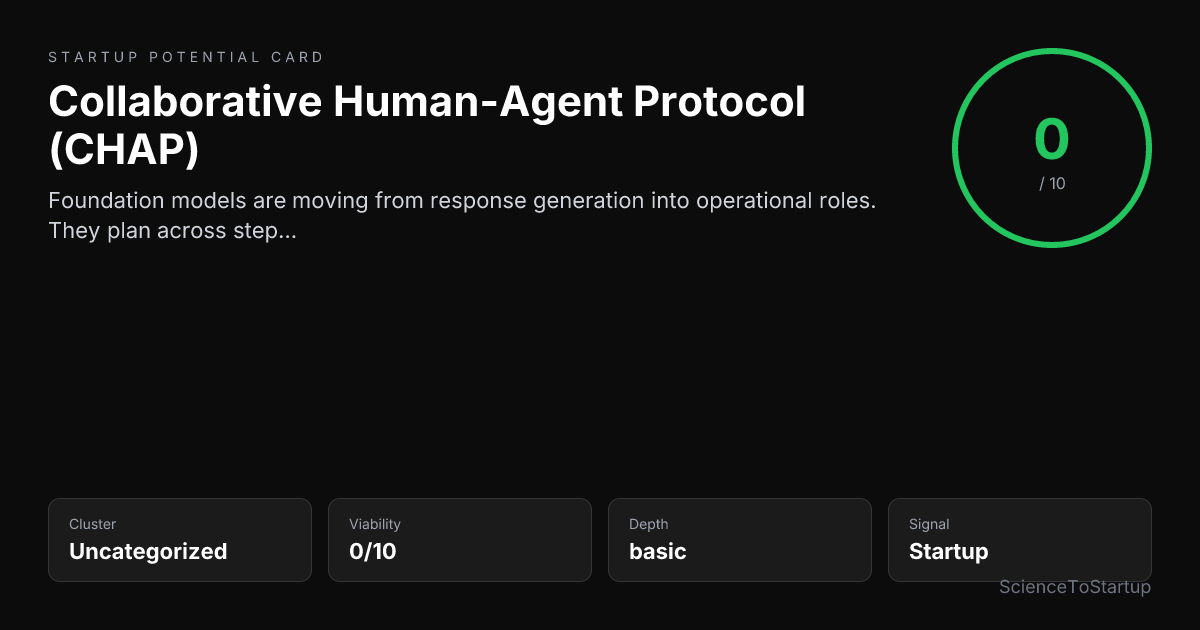 STARTUP POTENTIAL CARD

Collaborative Human-Agent Protocol (CHAP)

Foundation models are moving from response generation into operational roles. They plan across step...

0
/ 10

Cluster
Uncategorized

Viability
0/10

Depth
basic

Signal
Startup

ScienceToStartup